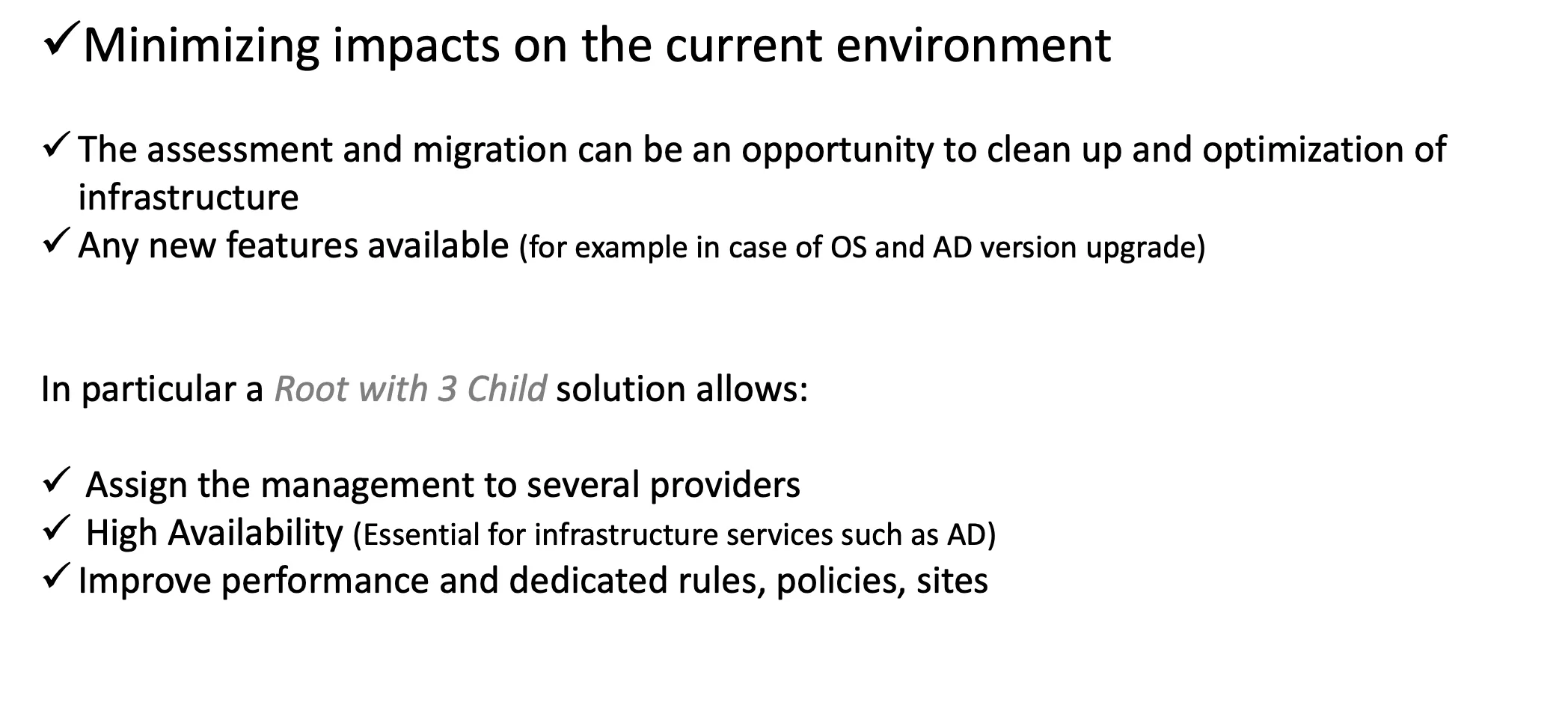 ✓Minimizing impacts on the current environment

✓ The assessment and migration can be an opportunity to clean up and optimization of infrastructure
✓ Any new features available (for example in case of OS and AD version upgrade)

In particular a Root with 3 Child solution allows:

✓ Assign the management to several providers
✓ High Availability (Essential for infrastructure services such as AD)
✓ Improve performance and dedicated rules, policies, sites